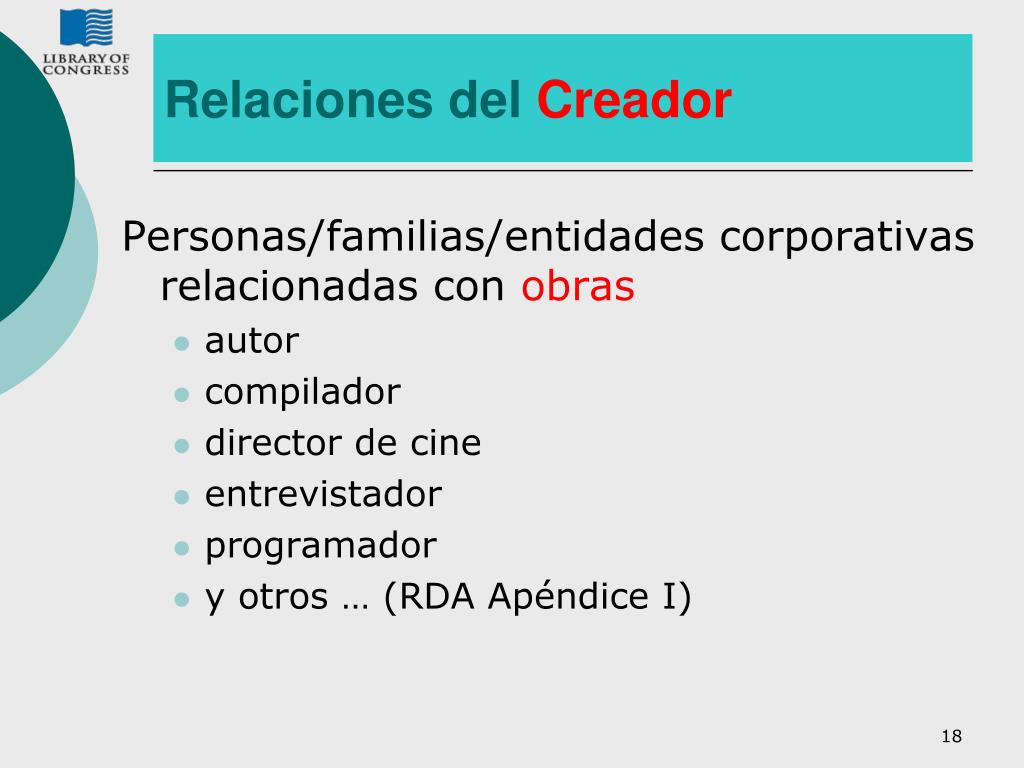 LIBRARY OF CONGRESS

Relaciones del Creador

Personas/familias/entidades corporativas relacionadas con obras

- autor
- compilador
- director de cine
- entrevistador
- programador
- y otros … (RDA Apéndice I)

18